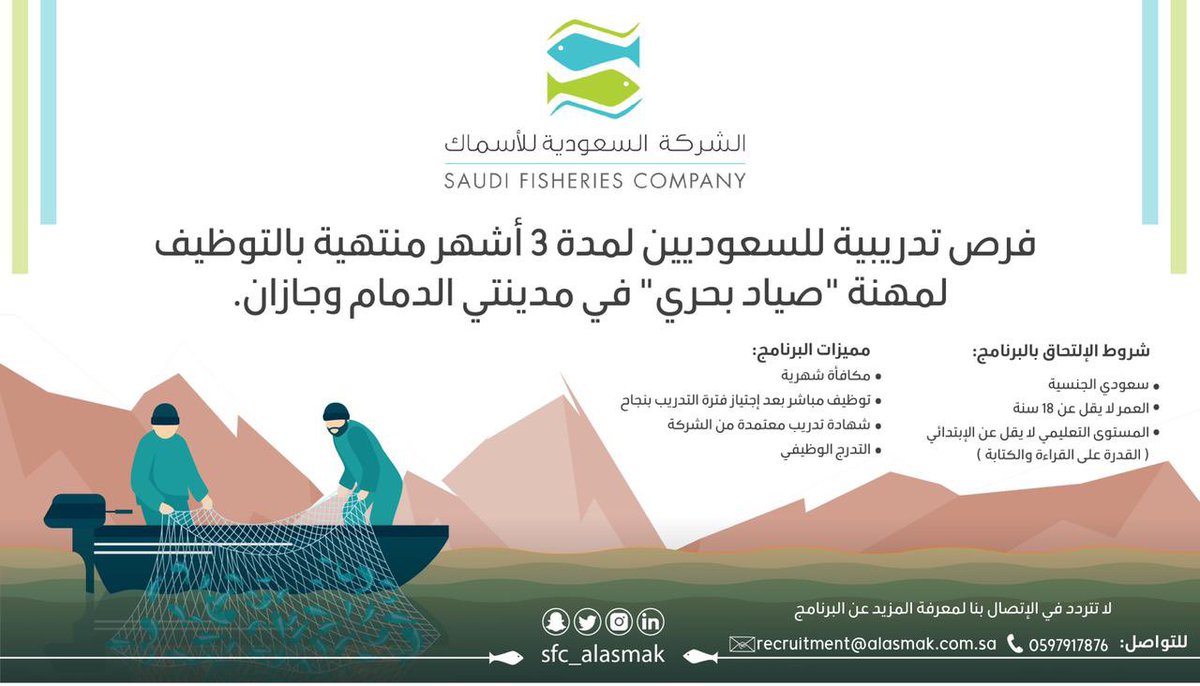 الشركة السعودية للأسماك
SAUDI FISHERIES COMPANY

فرص تدريبية للسعوديين لمدة 3 أشهر منتهية بالتوظيف لمهنة "صياد بحري" في مدينتي الدمام وجازان.

شروط الإلتحاق بالبرنامج:
• سعودي الجنسية
• العمر لا يقل عن 18 سنة
• المستوى التعليمي لا يقل عن الإبتدائي ( القدرة على القراءة والكتابة )

مميزات البرنامج:
• مكافأة شهرية
• توظيف مباشر بعد إجتياز فترة التدريب بنجاح
• شهادة تدريب معتمدة من الشركة
• التدرج الوظيفي

لا تتردد في الإتصال بنا لمعرفة المزيد عن البرنامج

للتواصل: 0597917876 recruitment@alasmak.com.sa

sfc_alasmak